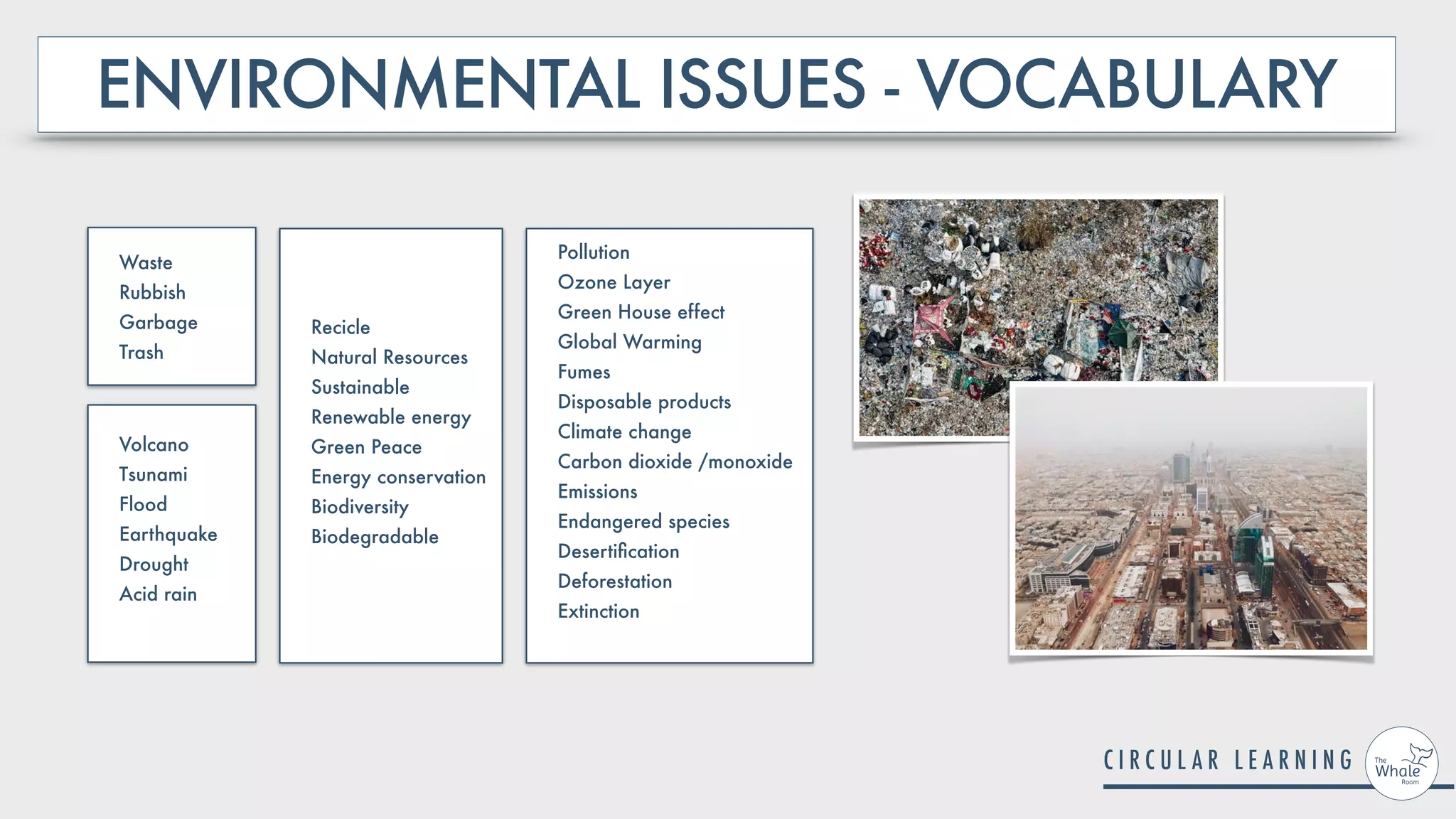 ENVIRONMENTAL ISSUES - VOCABULARY

Waste
Rubbish
Garbage
Trash

Volcano
Tsunami
Flood
Earthquake
Drought
Acid rain

Recicle
Natural Resources
Sustainable
Renewable energy
Green Peace
Energy conservation
Biodiversity
Biodegradable

Pollution
Ozone Layer
Green House effect
Global Warming
Fumes
Disposable products
Climate change
Carbon dioxide /monoxide
Emissions
Endangered species
Desertification
Deforestation
Extinction

CIRCULAR LEARNING

The Whale Room